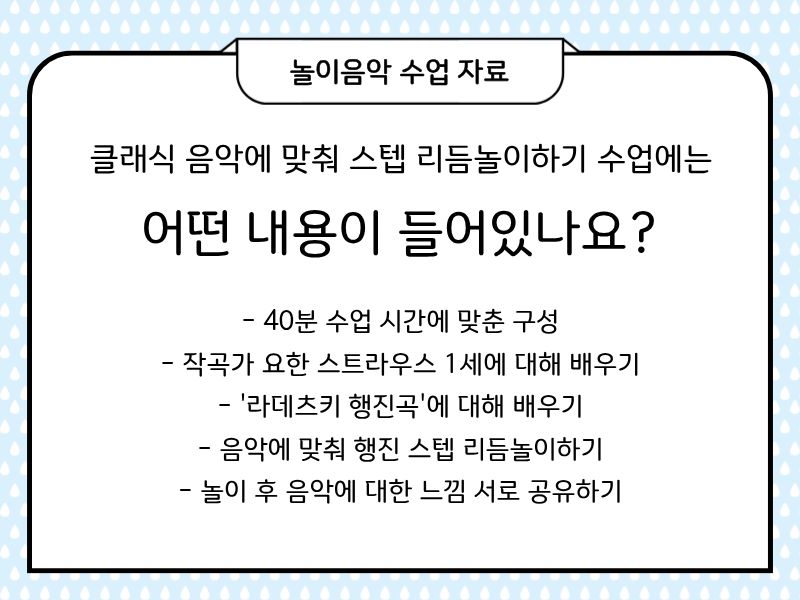 놀이음악 수업 자료

클래식 음악에 맞춰 스텝 리듬놀이하기 수업에는

어떤 내용이 들어있나요?

- 40분 수업 시간에 맞춘 구성
- 작곡가 요한 스트라우스 1세에 대해 배우기
- '라데츠키 행진곡'에 대해 배우기
- 음악에 맞춰 행진 스텝 리듬놀이하기
- 놀이 후 음악에 대한 느낌 서로 공유하기